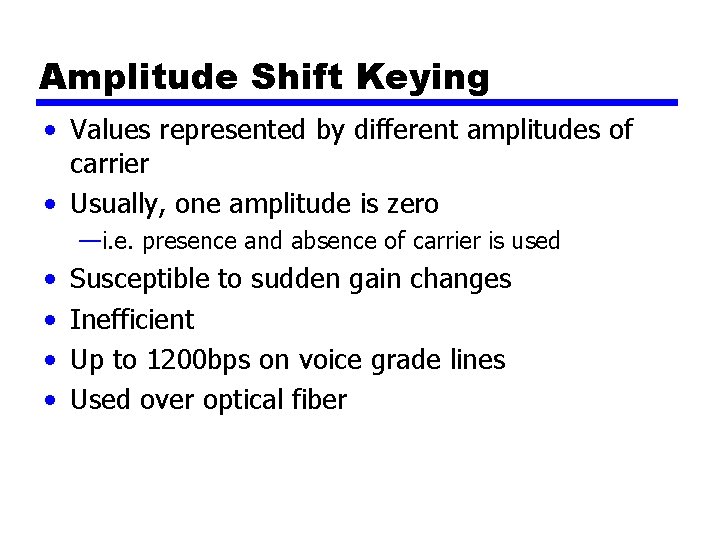 Amplitude Shift Keying

• Values represented by different amplitudes of carrier
• Usually, one amplitude is zero
—i.e. presence and absence of carrier is used
• Susceptible to sudden gain changes
• Inefficient
• Up to 1200bps on voice grade lines
• Used over optical fiber